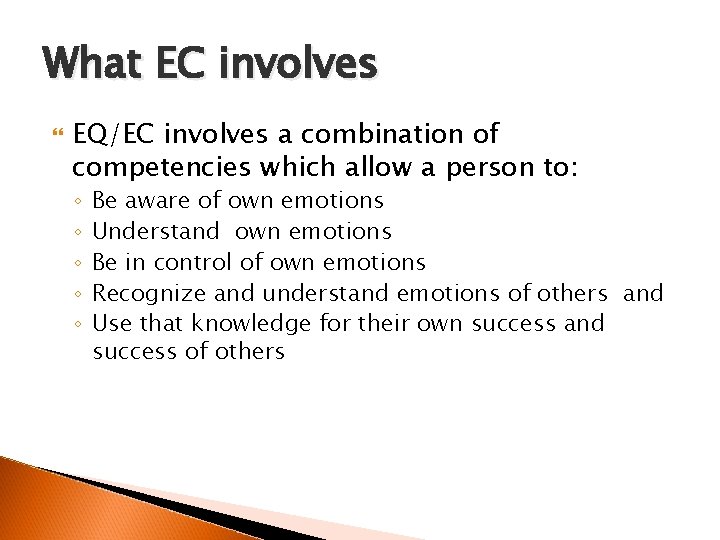 What EC involves

EQ/EC involves a combination of competencies which allow a person to:
◦ Be aware of own emotions
◦ Understand own emotions
◦ Be in control of own emotions
◦ Recognize and understand emotions of others and
◦ Use that knowledge for their own success and success of others